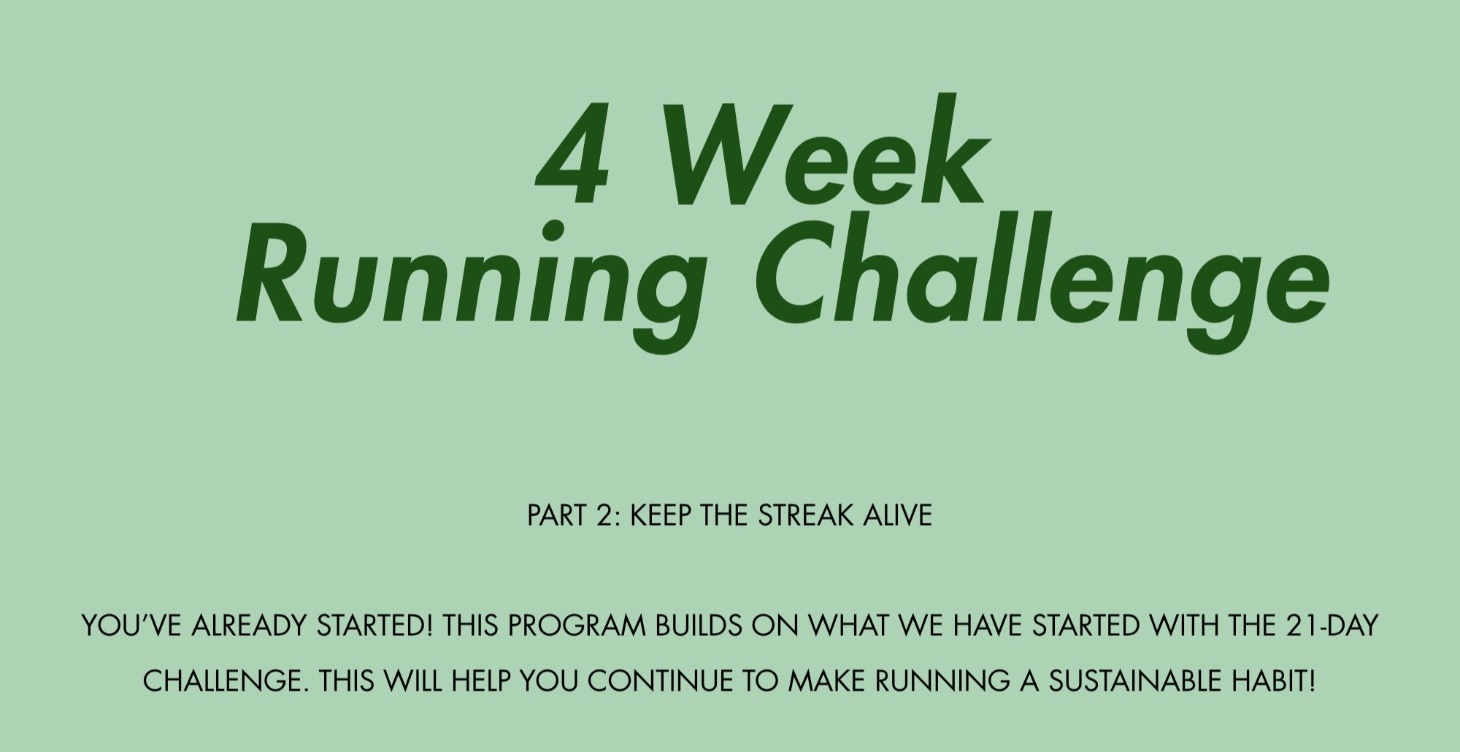 4 Week
Running Challenge

PART 2: KEEP THE STREAK ALIVE

YOU'VE ALREADY STARTED! THIS PROGRAM BUILDS ON WHAT WE HAVE STARTED WITH THE 21-DAY CHALLENGE. THIS WILL HELP YOU CONTINUE TO MAKE RUNNING A SUSTAINABLE HABIT!